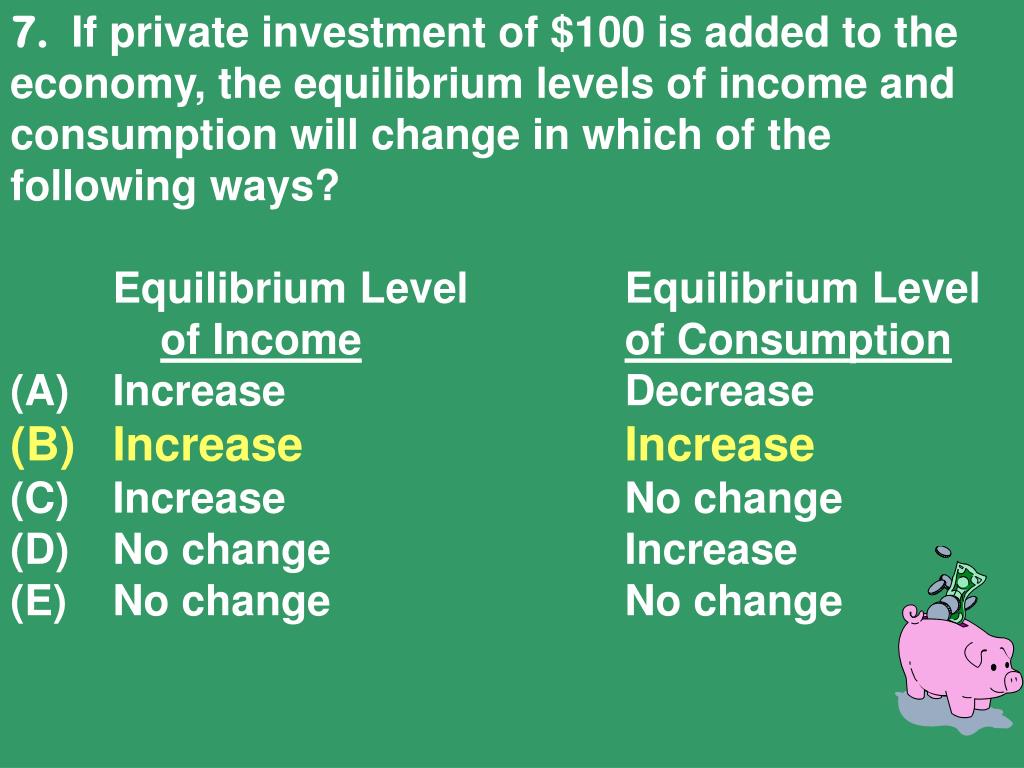 7. If private investment of \$100 is added to the economy, the equilibrium levels of income and consumption will change in which of the following ways?

| | Equilibrium Level of Income | Equilibrium Level of Consumption |
|---|---|---|
| (A) | Increase | Decrease |
| (B) | Increase | Increase |
| (C) | Increase | No change |
| (D) | No change | Increase |
| (E) | No change | No change |